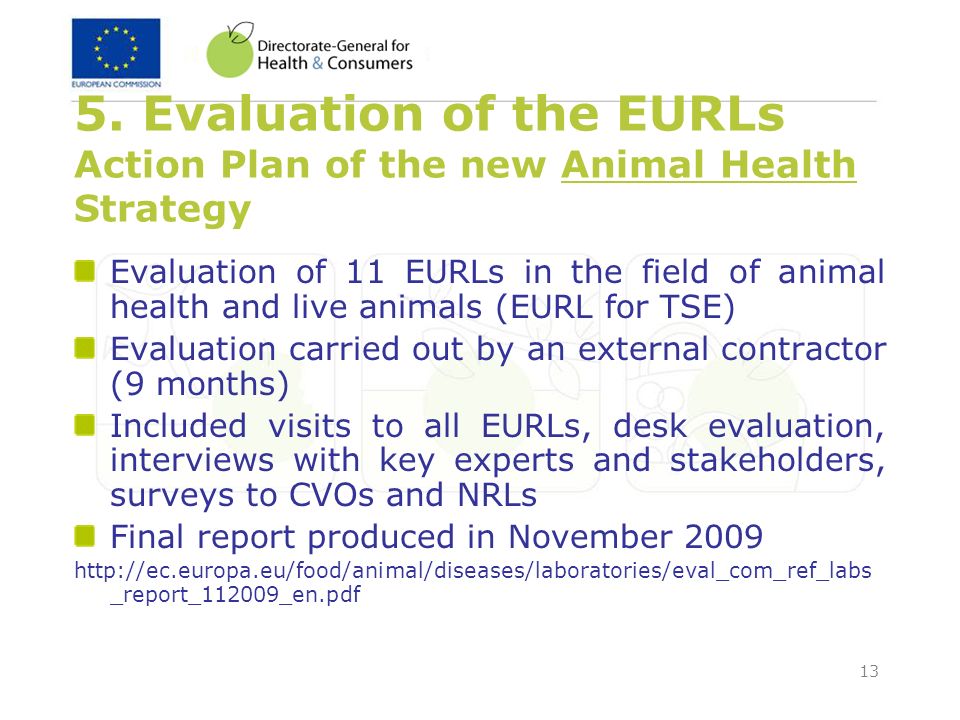 EUROPEAN COMMISSION

Directorate-General for Health & Consumers

5. Evaluation of the EURLs
Action Plan of the new Animal Health Strategy

Evaluation of 11 EURLs in the field of animal health and live animals (EURL for TSE)

Evaluation carried out by an external contractor (9 months)

Included visits to all EURLs, desk evaluation, interviews with key experts and stakeholders, surveys to CVOs and NRLs

Final report produced in November 2009

http://ec.europa.eu/food/animal/diseases/laboratories/eval_com_ref_labs_report_112009_en.pdf

13